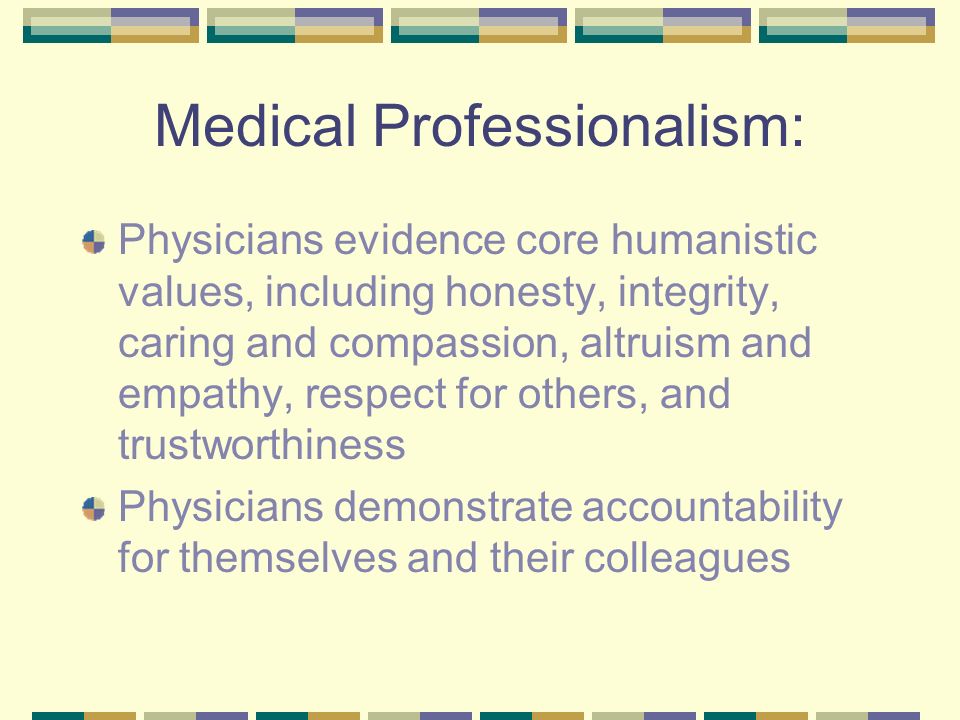 Medical Professionalism:

Physicians evidence core humanistic values, including honesty, integrity, caring and compassion, altruism and empathy, respect for others, and trustworthiness

Physicians demonstrate accountability for themselves and their colleagues